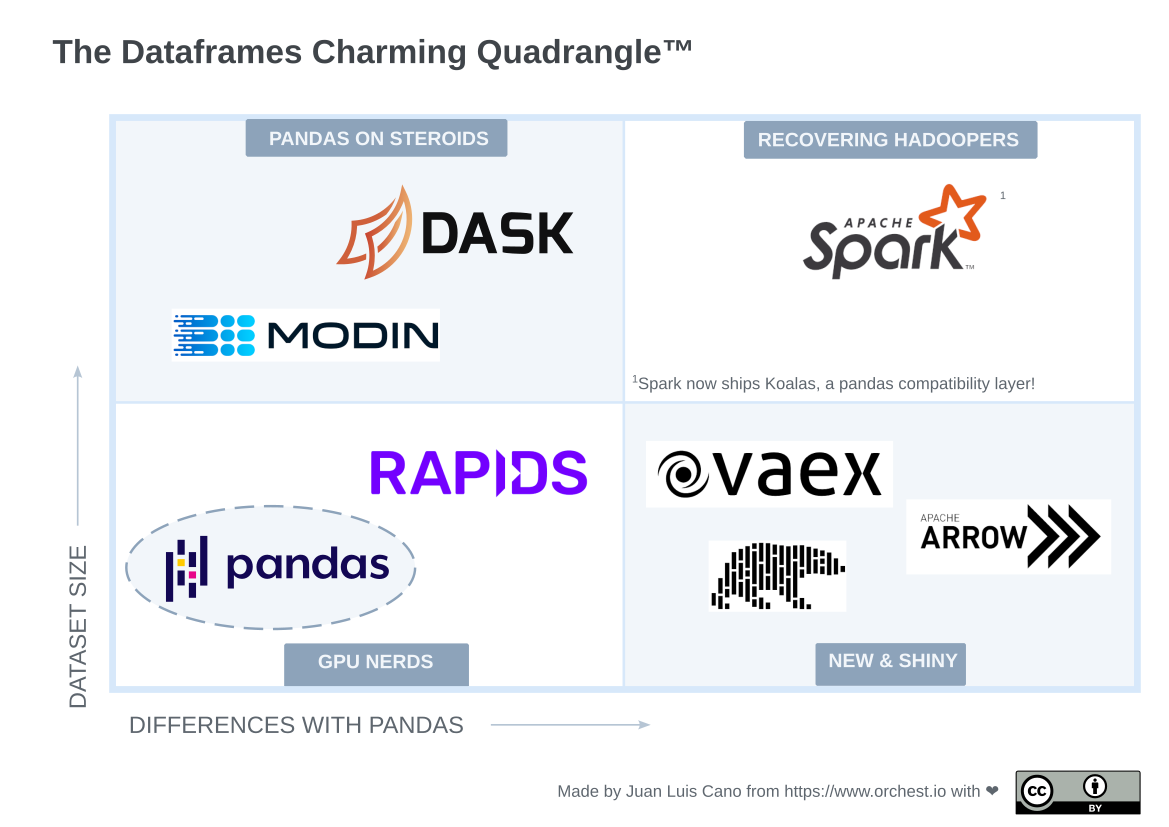 The Dataframes Charming Quadrangle™

PANDAS ON STEROIDS

DASK

MODIN

RECOVERING HADOOPERS

APACHE Spark™ $^1$

$^1$Spark now ships Koalas, a pandas compatibility layer!

RAPIDS

pandas

GPU NERDS

vaex

APACHE ARROW

NEW & SHINY

DATASET SIZE

DIFFERENCES WITH PANDAS

Made by Juan Luis Cano from https://www.orchest.io with ❤

cc BY